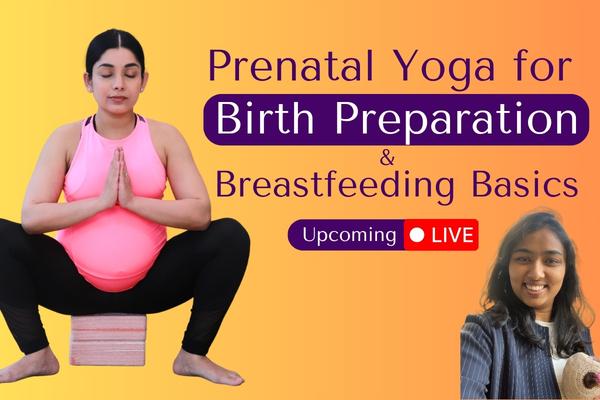 Prenatal Yoga for
Birth Preparation
&
Breastfeeding Basics

Upcoming LIVE